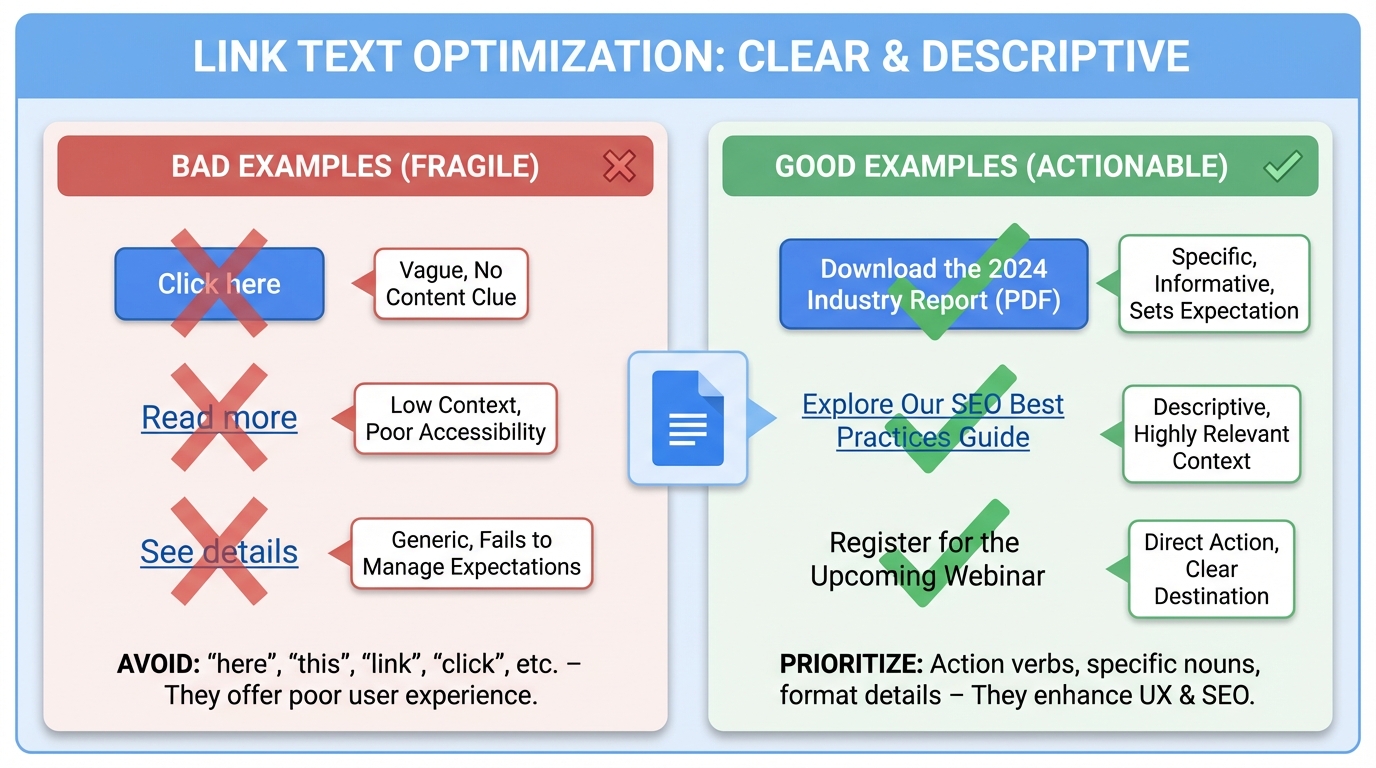 LINK TEXT OPTIMIZATION: CLEAR & DESCRIPTIVE

BAD EXAMPLES (FRAGILE)

Click here

Vague, No Content Clue

Read more

Low Context, Poor Accessibility

See details

Generic, Fails to Manage Expectations

AVOID: “here”, “this”, “link”, “click”, etc. – They offer poor user experience.

GOOD EXAMPLES (ACTIONABLE)

Download the 2024 Industry Report (PDF)

Specific, Informative, Sets Expectation

Explore Our SEO Best Practices Guide

Descriptive, Highly Relevant Context

Register for the Upcoming Webinar

Direct Action, Clear Destination

PRIORITIZE: Action verbs, specific nouns, format details – They enhance UX & SEO.